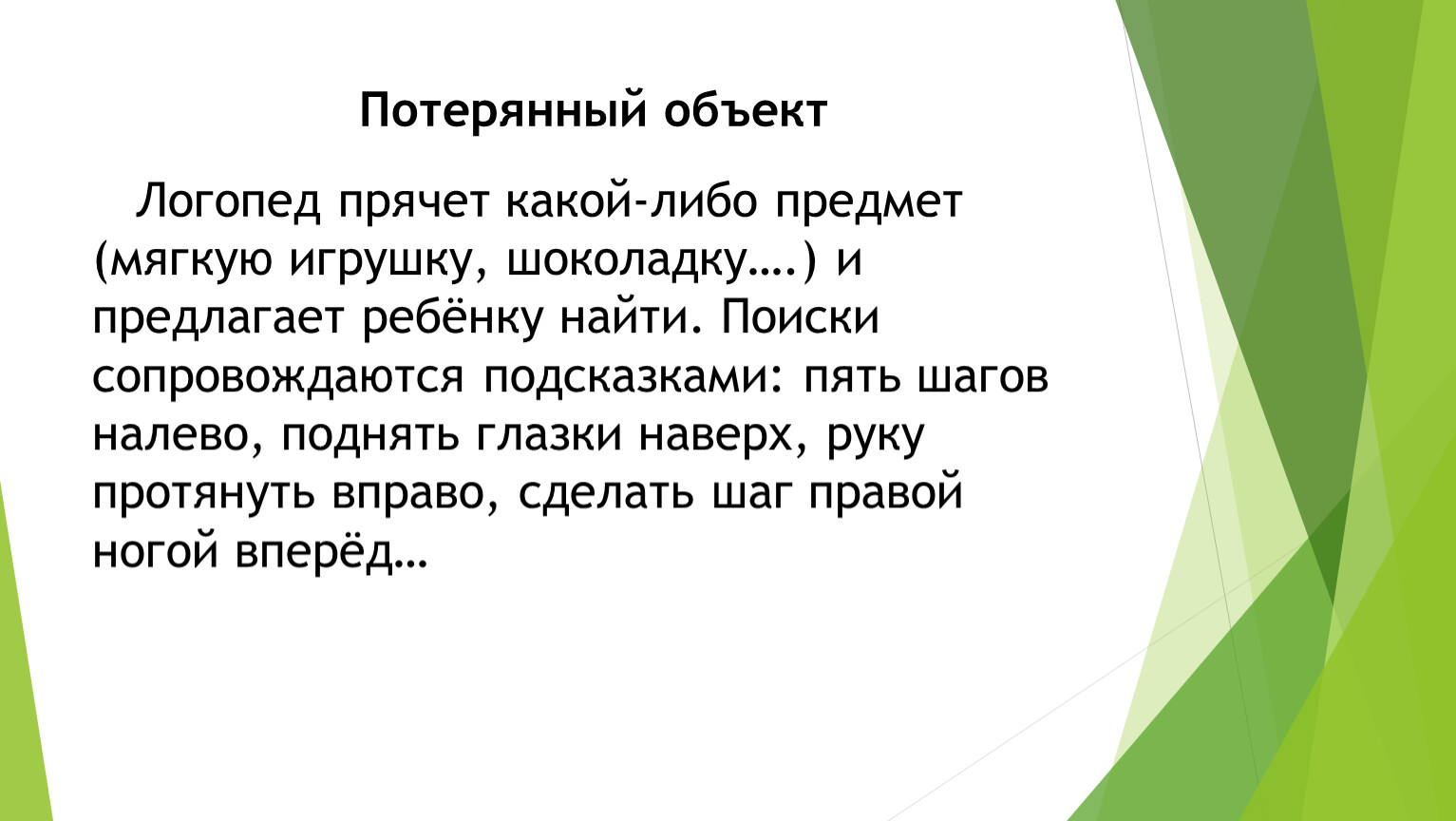 Потерянный объект

Логопед прячет какой-либо предмет (мягкую игрушку, шоколадку….) и предлагает ребёнку найти. Поиски сопровождаются подсказками: пять шагов налево, поднять глазки наверх, руку протянуть вправо, сделать шаг правой ногой вперёд…